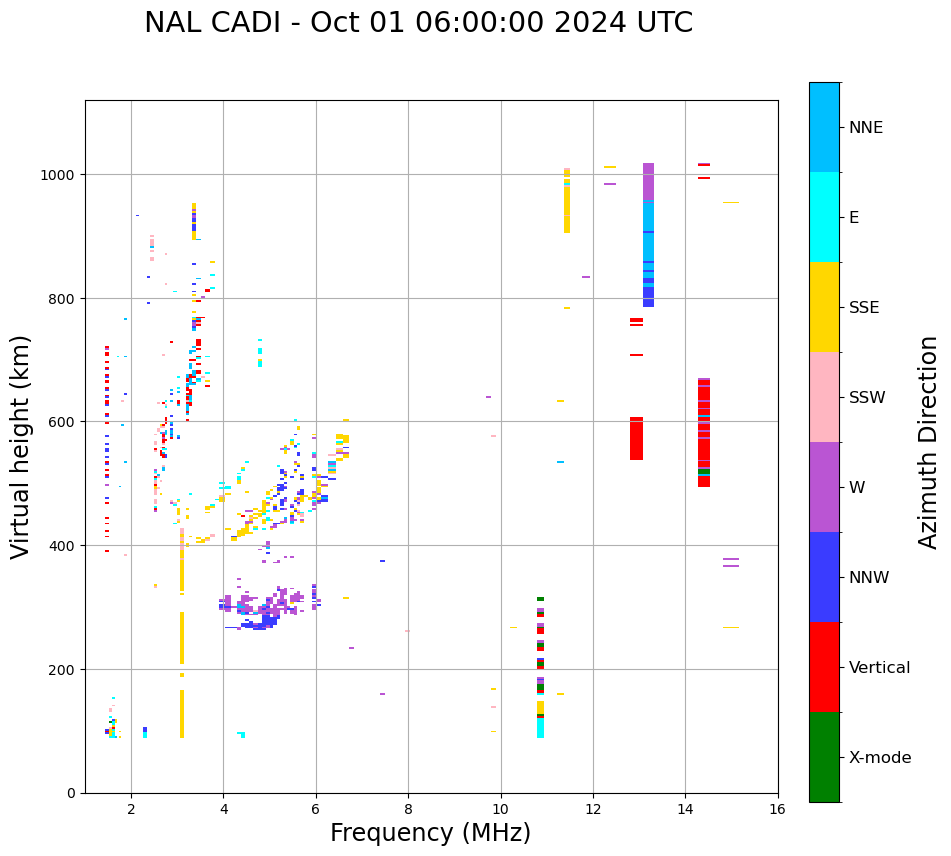 NAL CADI - Oct 01 06:00:00 2024 UTC

Virtual height (km)

1000
800
600
400
200
0

2
4
6
8
10
12
14
16

Frequency (MHz)

NNE
E
SSE
SSW
W
NNW
Vertical
X-mode

Azimuth Direction